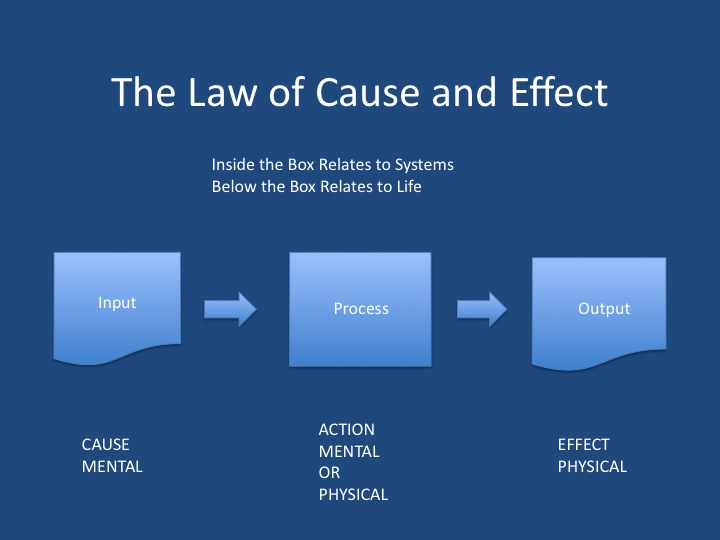 The Law of Cause and Effect

Inside the Box Relates to Systems
Below the Box Relates to Life

Input

Process

Output

CAUSE
MENTAL

ACTION
MENTAL
OR
PHYSICAL

EFFECT
PHYSICAL